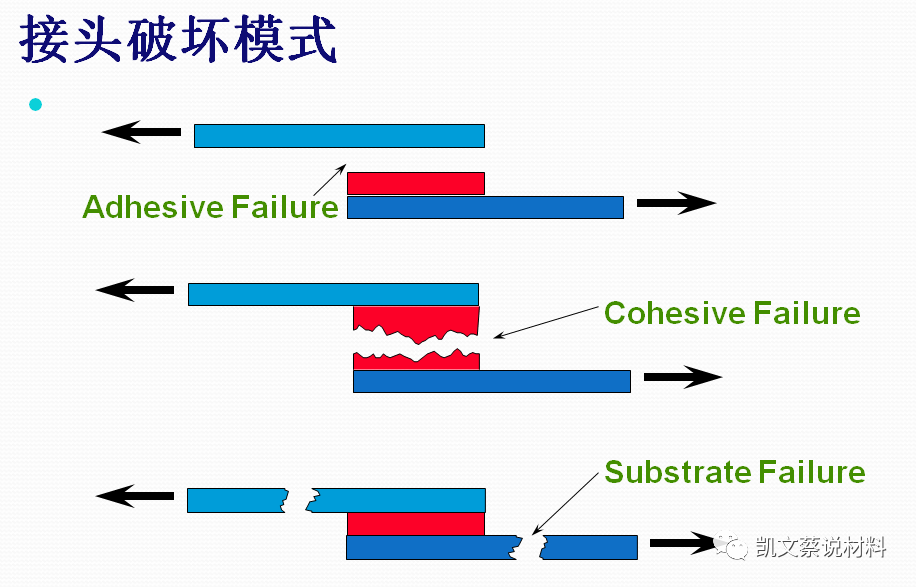 接头破坏模式

Adhesive Failure

Cohesive Failure

Substrate Failure

凯文蔡说材料